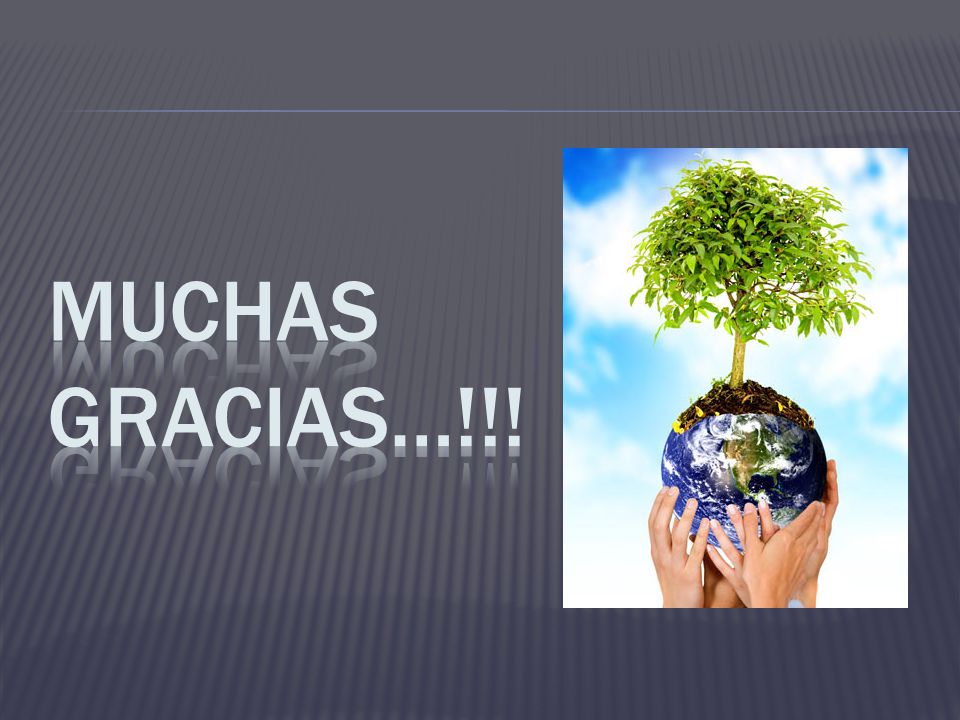 MUCHAS GRACIAS…!!!